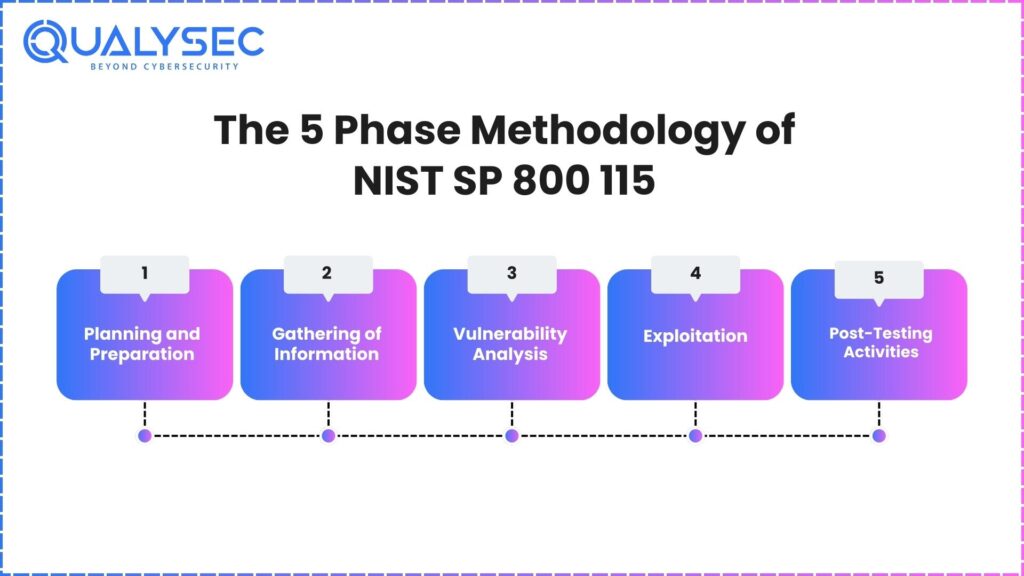 QUALYSEC
BEYOND CYBERSECURITY

The 5 Phase Methodology of NIST SP 800 115

1
Planning and Preparation

2
Gathering of Information

3
Vulnerability Analysis

4
Exploitation

5
Post-Testing Activities